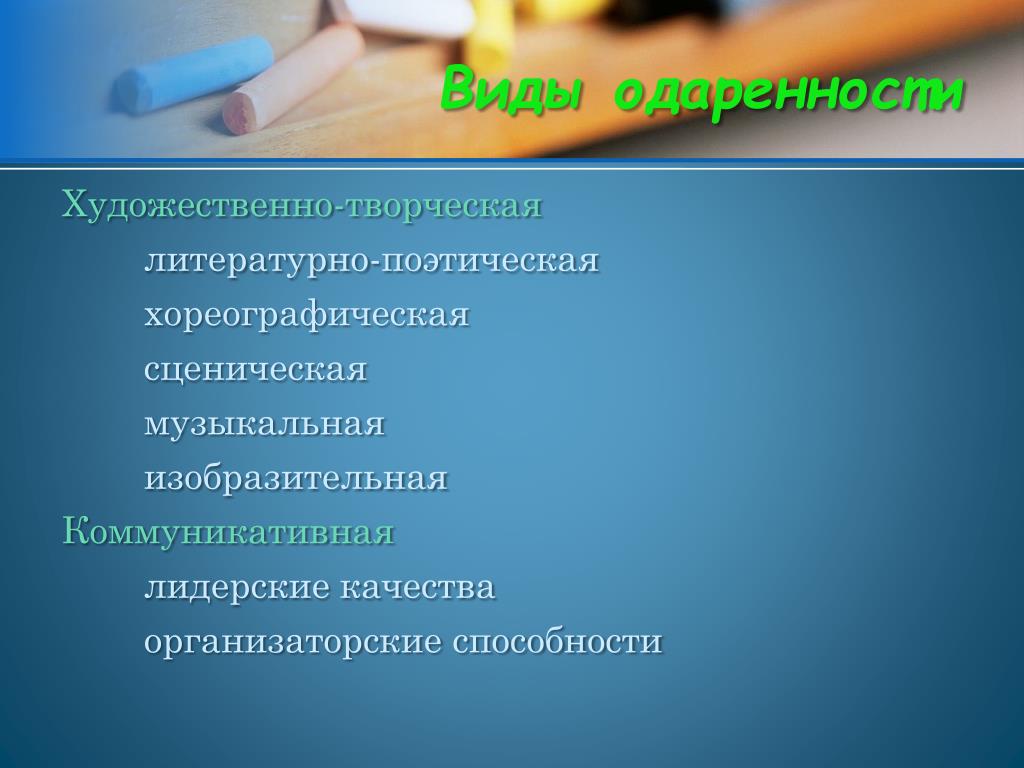 Виды одаренности

Художественно-творческая

литературно-поэтическая

хореографическая

сценическая

музыкальная

изобразительная

Коммуникативная

лидерские качества

организаторские способности